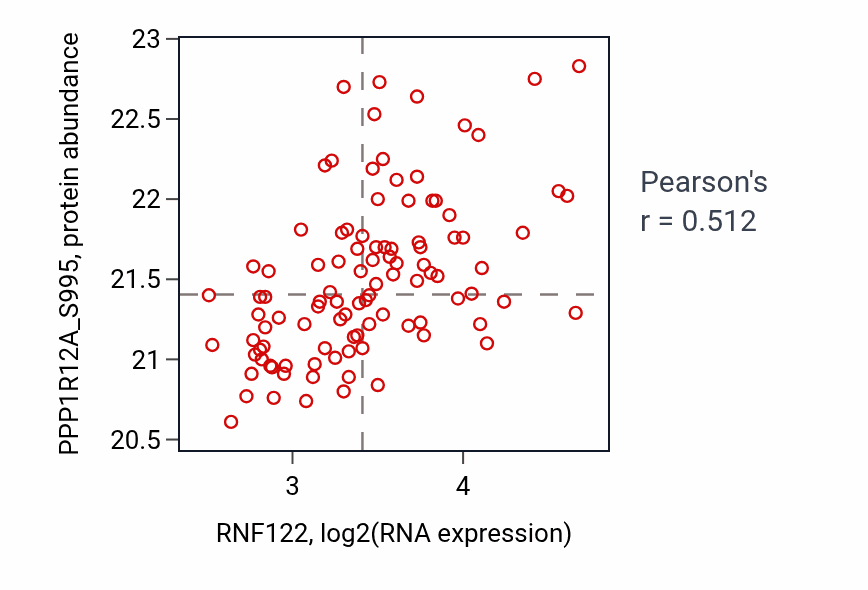 PPP1R12A_S995, protein abundance

23
22.5
22
21.5
21
20.5

3
4

RNF122, log2(RNA expression)

Pearson's
r = 0.512